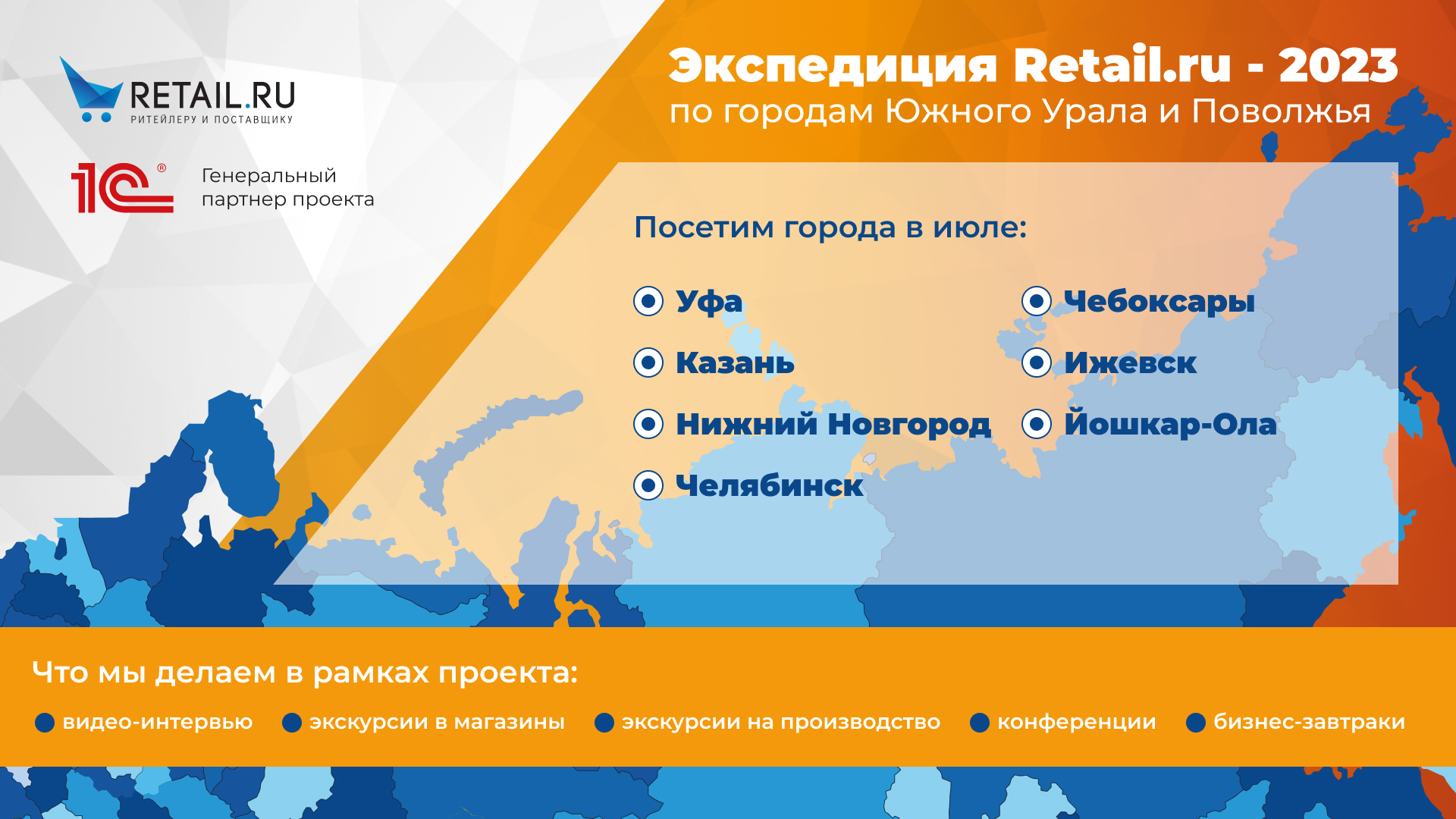 RETAIL.RU
РИТЕЙЛЕРУ И ПОСТАВЩИКУ

1С®

Генеральный партнер проекта

Экспедиция Retail.ru - 2023
по городам Южного Урала и Поволжья

Посетим города в июле:

Уфа
Казань
Нижний Новгород
Челябинск
Чебоксары
Ижевск
Йошкар-Ола

Что мы делаем в рамках проекта:

видео-интервью
экскурсии в магазины
экскурсии на производство
конференции
бизнес-завтраки